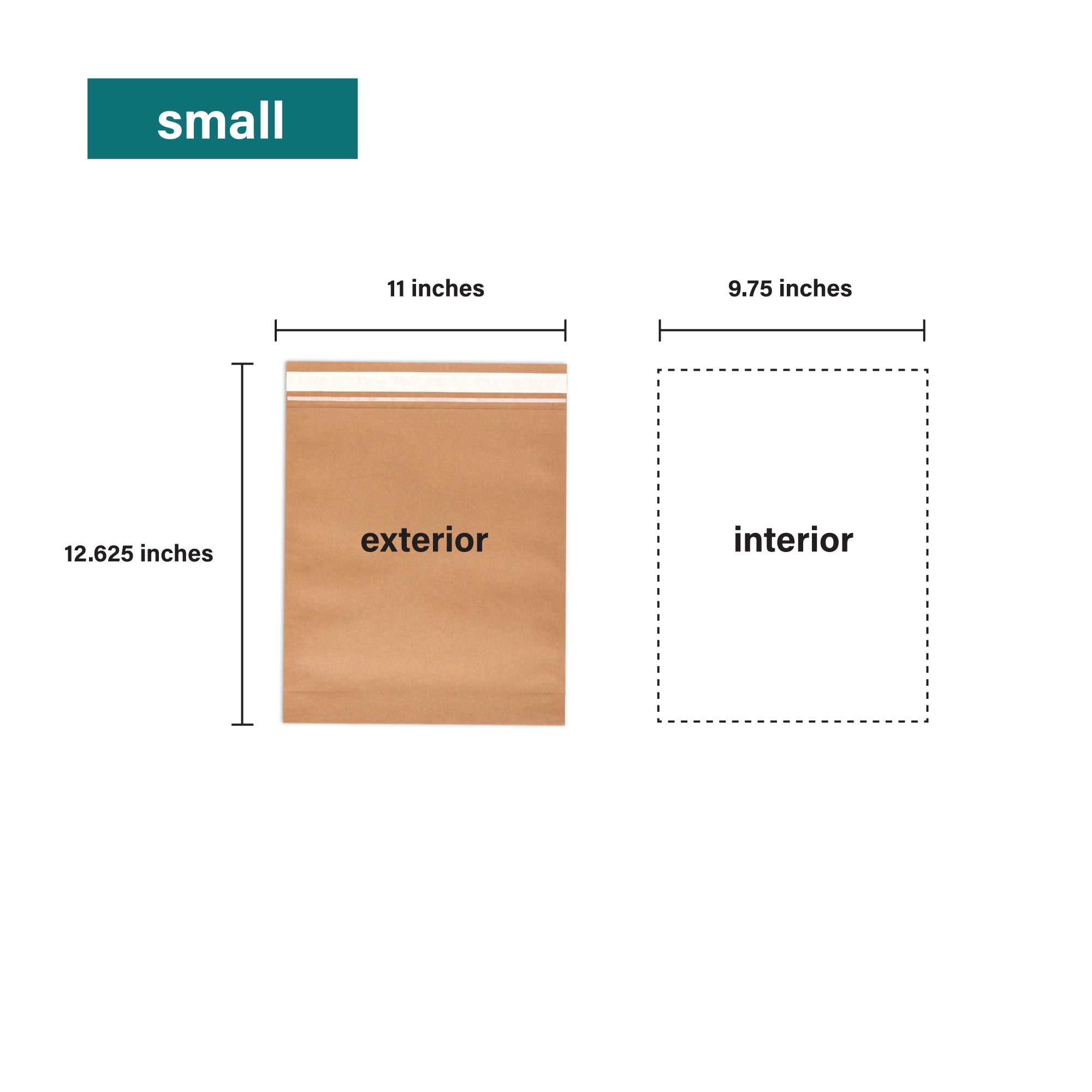 small

11 inches

9.75 inches

12.625 inches

exterior

interior